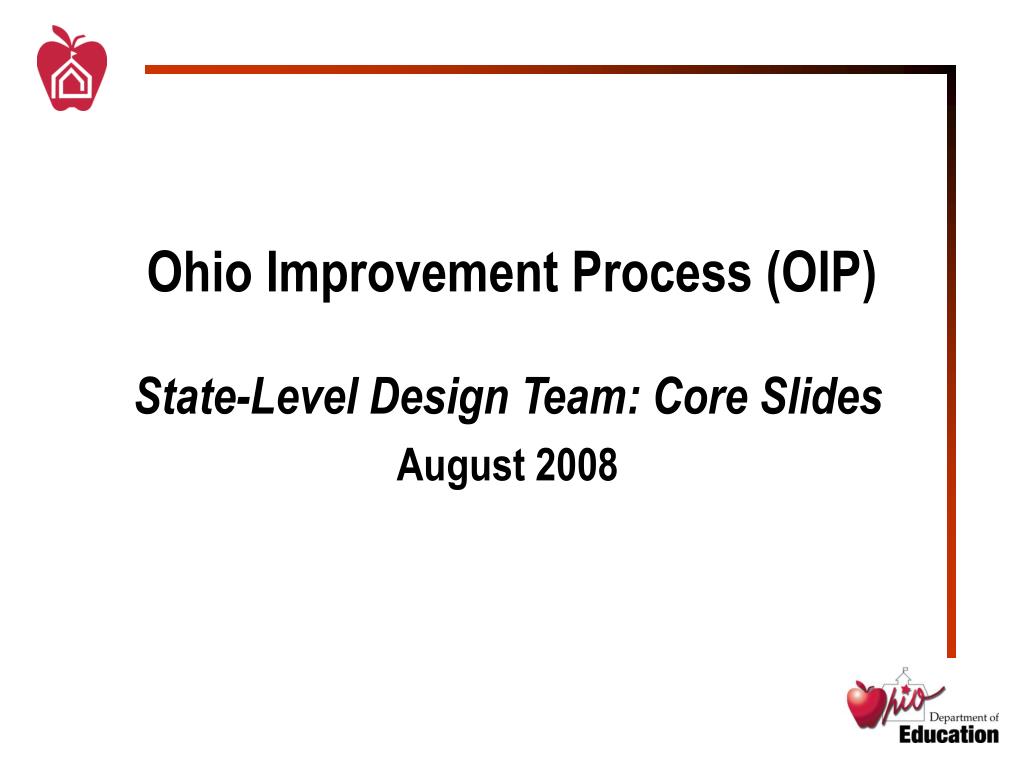 Ohio Improvement Process (OIP)

State-Level Design Team: Core Slides

August 2008

Ohio Department of Education